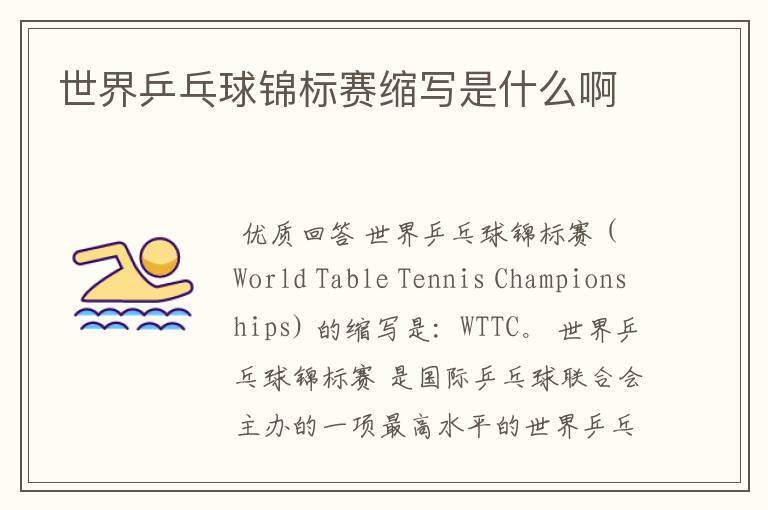 世界乒乓球锦标赛缩写是什么啊

优质回答 世界乒乓球锦标赛（World Table Tennis Championships）的缩写是：WTTC。 世界乒乓球锦标赛 是国际乒乓球联合会主办的一项最高水平的世界乒乓